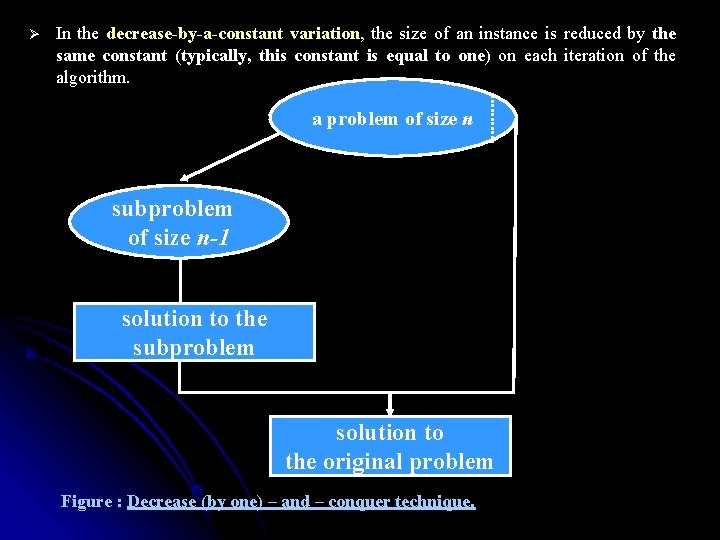 ➢ In the decrease-by-a-constant variation, the size of an instance is reduced by the same constant (typically, this constant is equal to one) on each iteration of the algorithm.

a problem of size $n$

subproblem of size $n-1$

solution to the subproblem

solution to the original problem

Figure : Decrease (by one) – and – conquer technique.